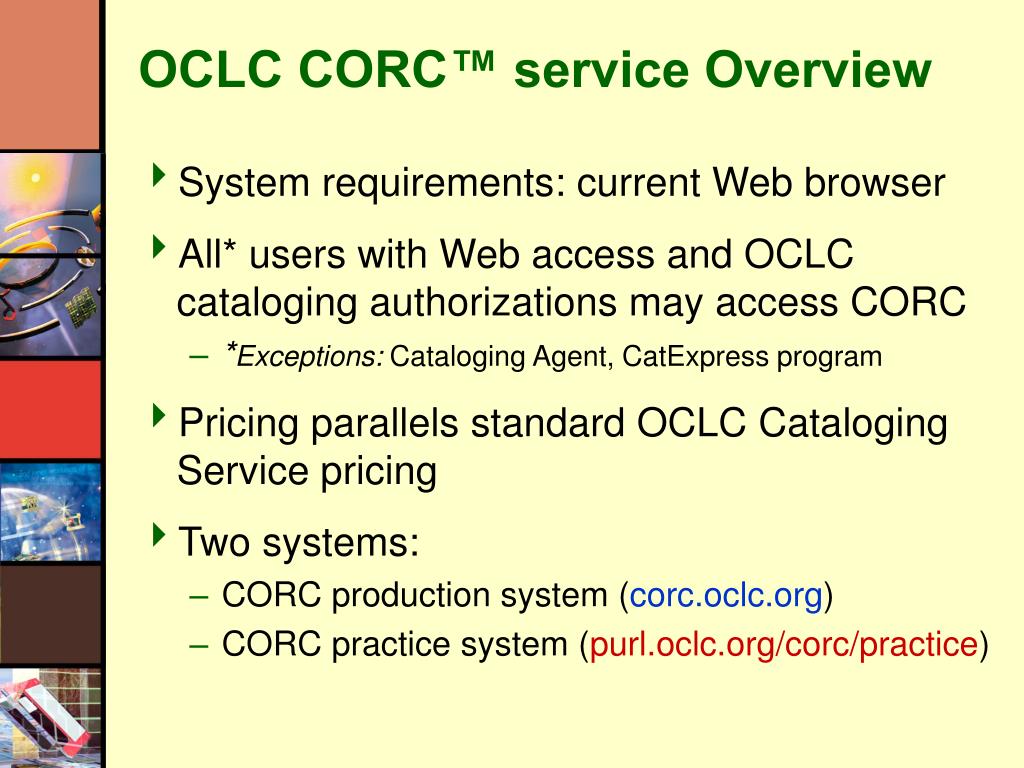 OCLC CORC™ service Overview

System requirements: current Web browser

All* users with Web access and OCLC cataloging authorizations may access CORC

– *Exceptions: Cataloging Agent, CatExpress program

Pricing parallels standard OCLC Cataloging Service pricing

Two systems:

– CORC production system (corc.oclc.org)

– CORC practice system (purl.oclc.org/corc/practice)